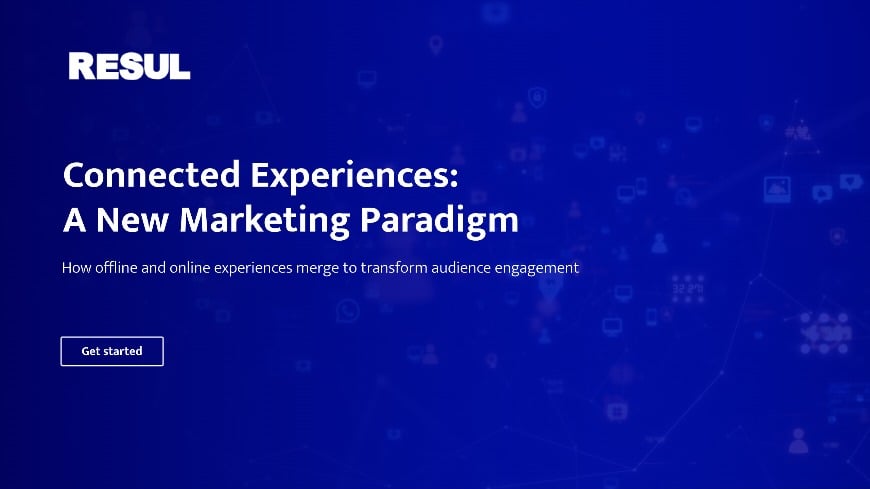 RESUL

Connected Experiences:
A New Marketing Paradigm

How offline and online experiences merge to transform audience engagement

Get started